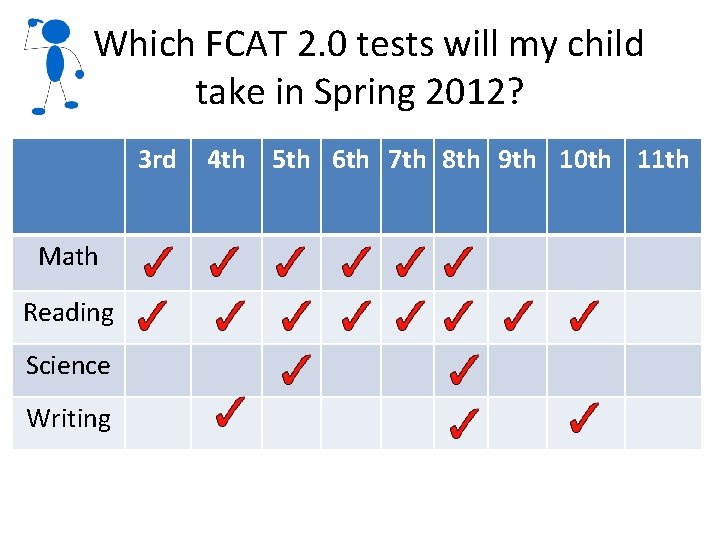 Which FCAT 2.0 tests will my child take in Spring 2012?

| | 3rd | 4th | 5th | 6th | 7th | 8th | 9th | 10th | 11th |
|---|---|---|---|---|---|---|---|---|---|
| Math | ✓ | ✓ | ✓ | ✓ | ✓ | ✓ | | | |
| Reading | ✓ | ✓ | ✓ | ✓ | ✓ | ✓ | ✓ | ✓ | |
| Science | | | ✓ | | | ✓ | | | |
| Writing | | ✓ | | | | ✓ | | ✓ | |